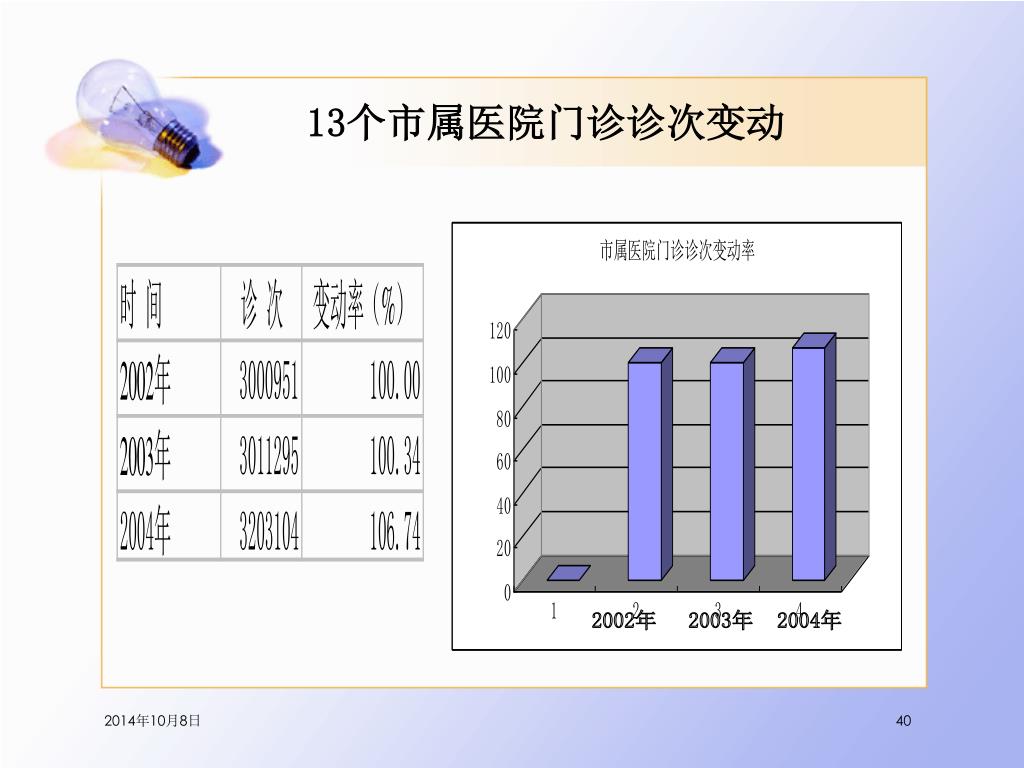 13个市属医院门诊诊次变动

| 时 间 | 诊 次 | 变动率(%) |
|---|---|---|
| 2002年 | 3000951 | 100.00 |
| 2003年 | 3011295 | 100.34 |
| 2004年 | 3203104 | 106.74 |

市属医院门诊诊次变动率

120
100
80
60
40
20
0

1 2 3 4
2002年 2003年 2004年

2014年10月8日

40